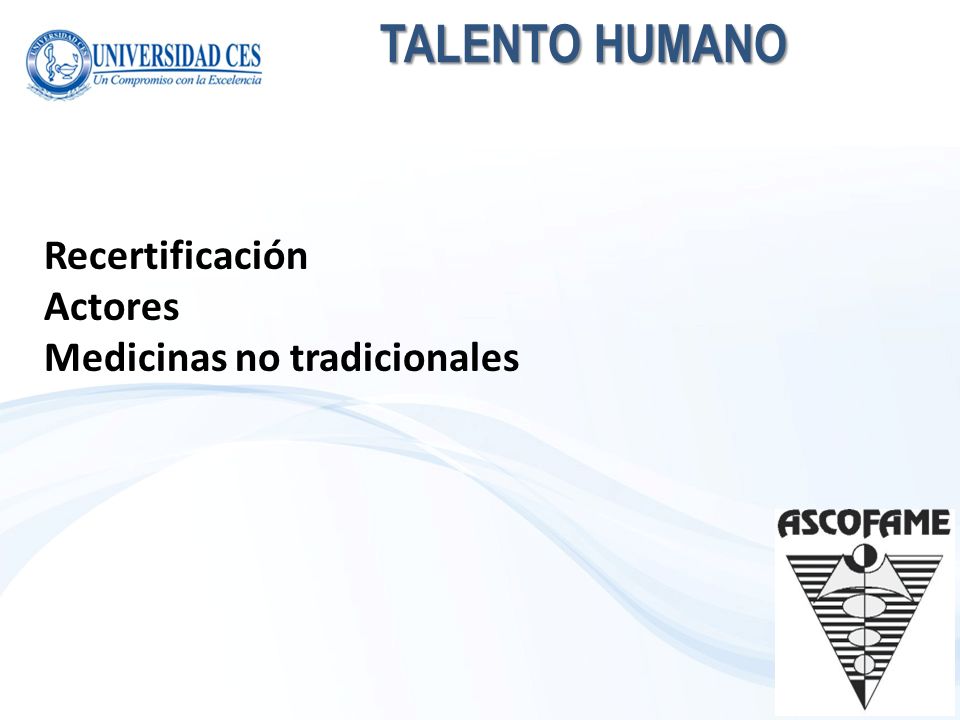 UNIVERSIDAD CES
Un Compromiso con la Excelencia

TALENTO HUMANO

Recertificación
Actores
Medicinas no tradicionales

ASCOFAME